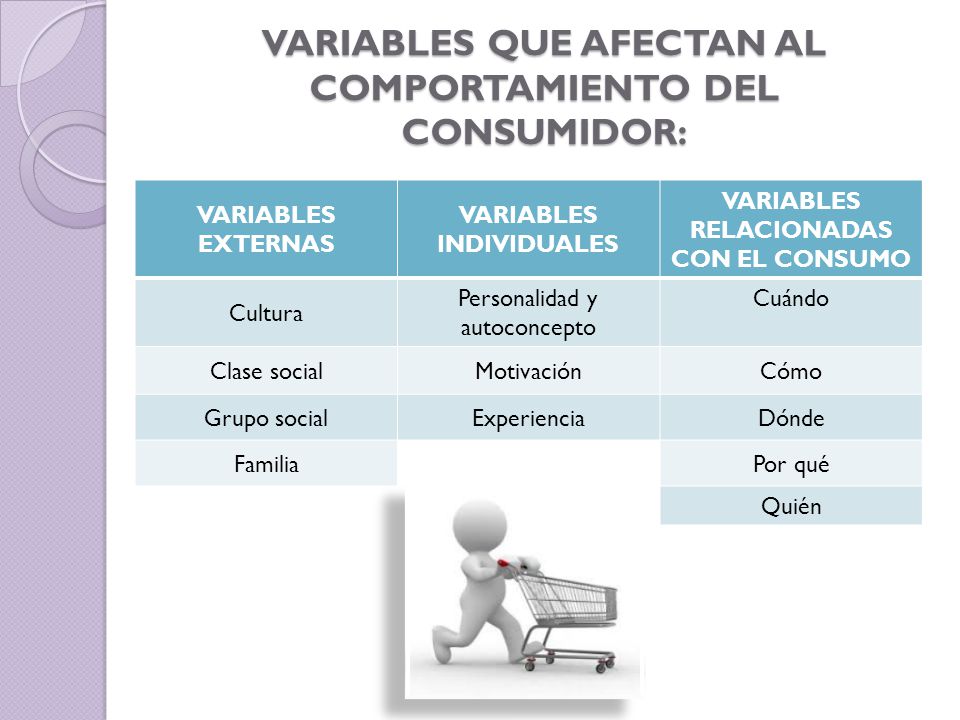 VARIABLES QUE AFECTAN AL COMPORTAMIENTO DEL CONSUMIDOR:

| VARIABLES EXTERNAS | VARIABLES INDIVIDUALES | VARIABLES RELACIONADAS CON EL CONSUMO |
|---|---|---|
| Cultura | Personalidad y autoconcepto | Cuándo |
| Clase social | Motivación | Cómo |
| Grupo social | Experiencia | Dónde |
| Familia | | Por qué |
| | | Quién |